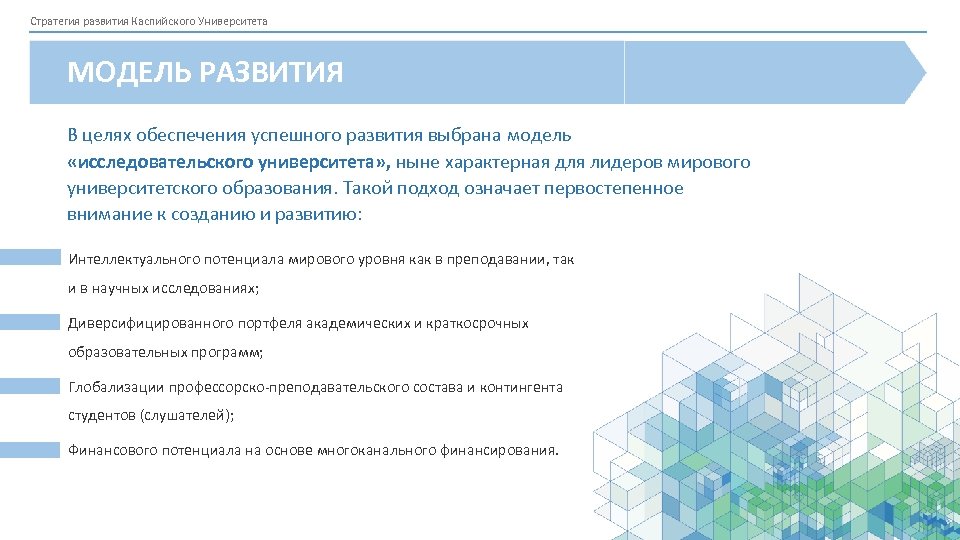 Стратегия развития Каспийского Университета

МОДЕЛЬ РАЗВИТИЯ

В целях обеспечения успешного развития выбрана модель «исследовательского университета», ныне характерная для лидеров мирового университетского образования. Такой подход означает первостепенное внимание к созданию и развитию:

Интеллектуального потенциала мирового уровня как в преподавании, так и в научных исследованиях;

Диверсифицированного портфеля академических и краткосрочных образовательных программ;

Глобализации профессорско-преподавательского состава и контингента студентов (слушателей);

Финансового потенциала на основе многоканального финансирования.